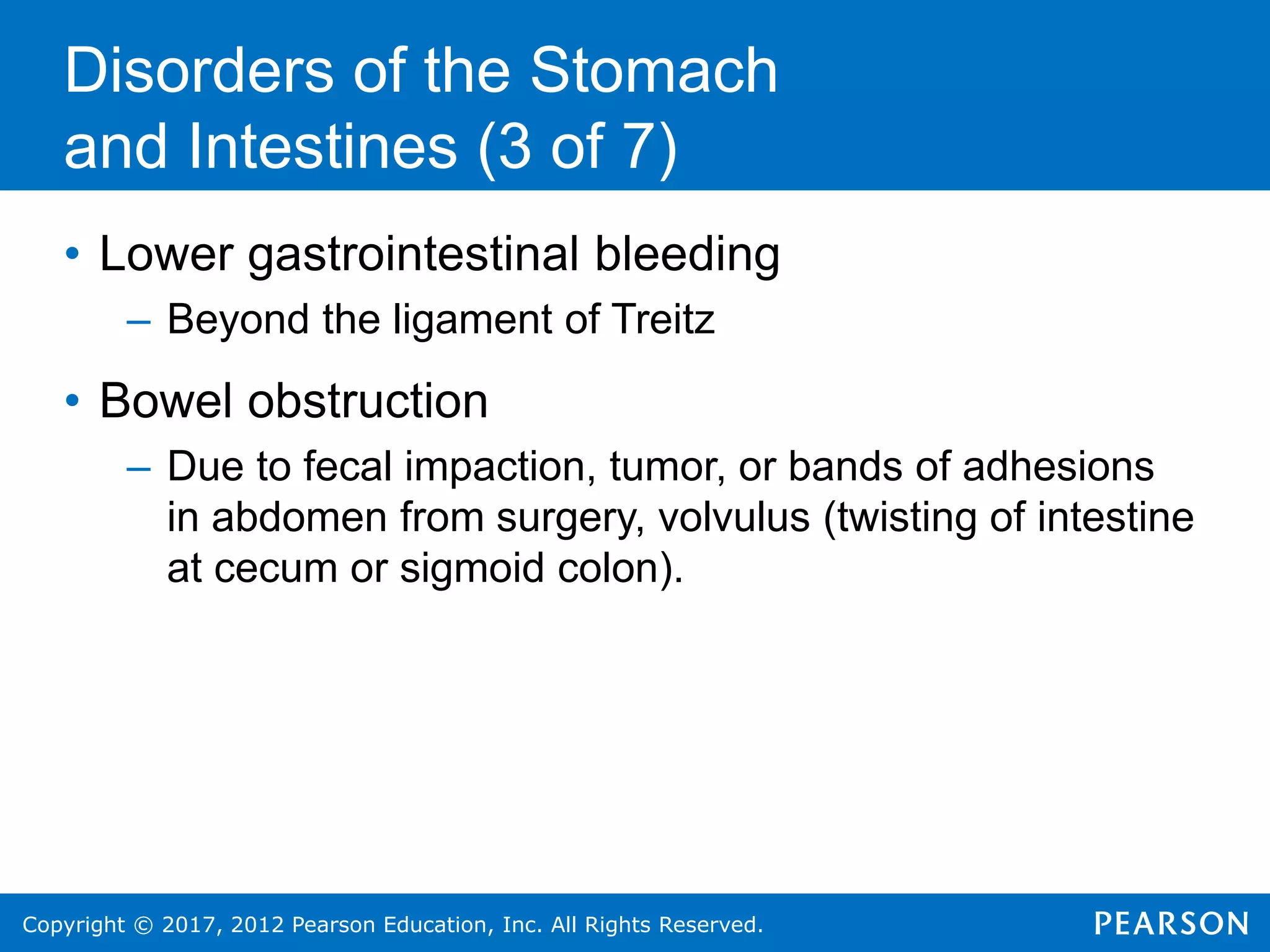 Disorders of the Stomach and Intestines (3 of 7)

• Lower gastrointestinal bleeding
 – Beyond the ligament of Treitz

• Bowel obstruction
 – Due to fecal impaction, tumor, or bands of adhesions in abdomen from surgery, volvulus (twisting of intestine at cecum or sigmoid colon).

Copyright © 2017, 2012 Pearson Education, Inc. All Rights Reserved.

PEARSON